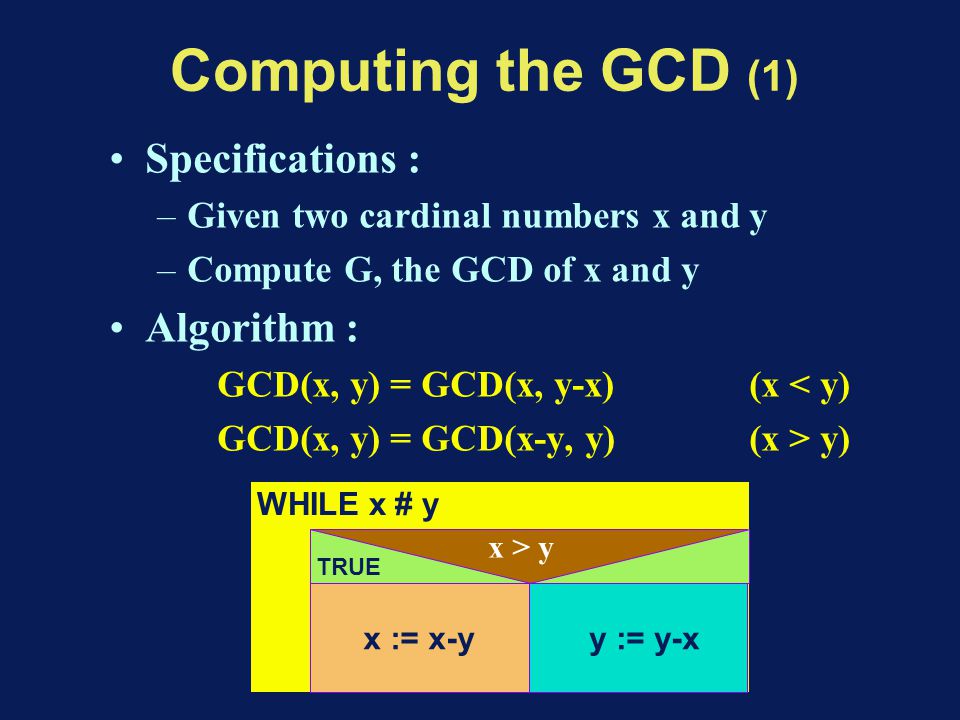 Computing the GCD (1)

• Specifications :
– Given two cardinal numbers x and y
– Compute G, the GCD of x and y

• Algorithm :
GCD(x, y) = GCD(x, y-x) (x < y)
GCD(x, y) = GCD(x-y, y) (x > y)

WHILE x # y
x > y
TRUE
x := x-y
y := y-x